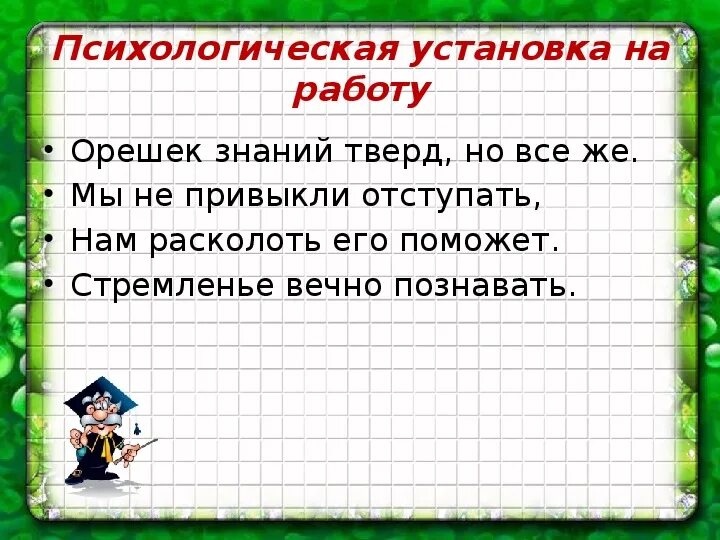 Психологическая установка на работу

• Орешек знаний тверд, но все же.
• Мы не привыкли отступать,
• Нам расколоть его поможет.
• Стремленье вечно познавать.